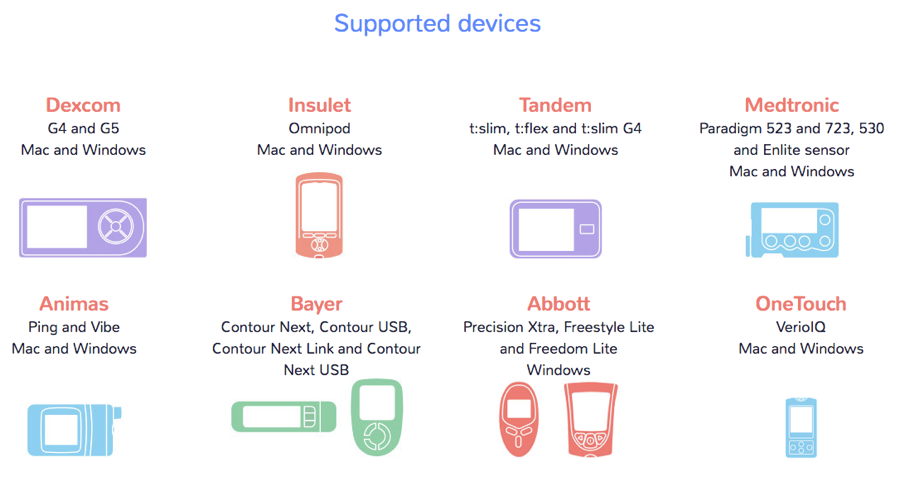 Supported devices

Dexcom
G4 and G5
Mac and Windows

Insulet
Omnipod
Mac and Windows

Tandem
t:slim, t:flex and t:slim G4
Mac and Windows

Medtronic
Paradigm 523 and 723, 530 and Enlite sensor
Mac and Windows

Animas
Ping and Vibe
Mac and Windows

Bayer
Contour Next, Contour USB, Contour Next Link and Contour Next USB

Abbott
Precision Xtra, Freestyle Lite and Freedom Lite
Windows

OneTouch
VerioIQ
Mac and Windows